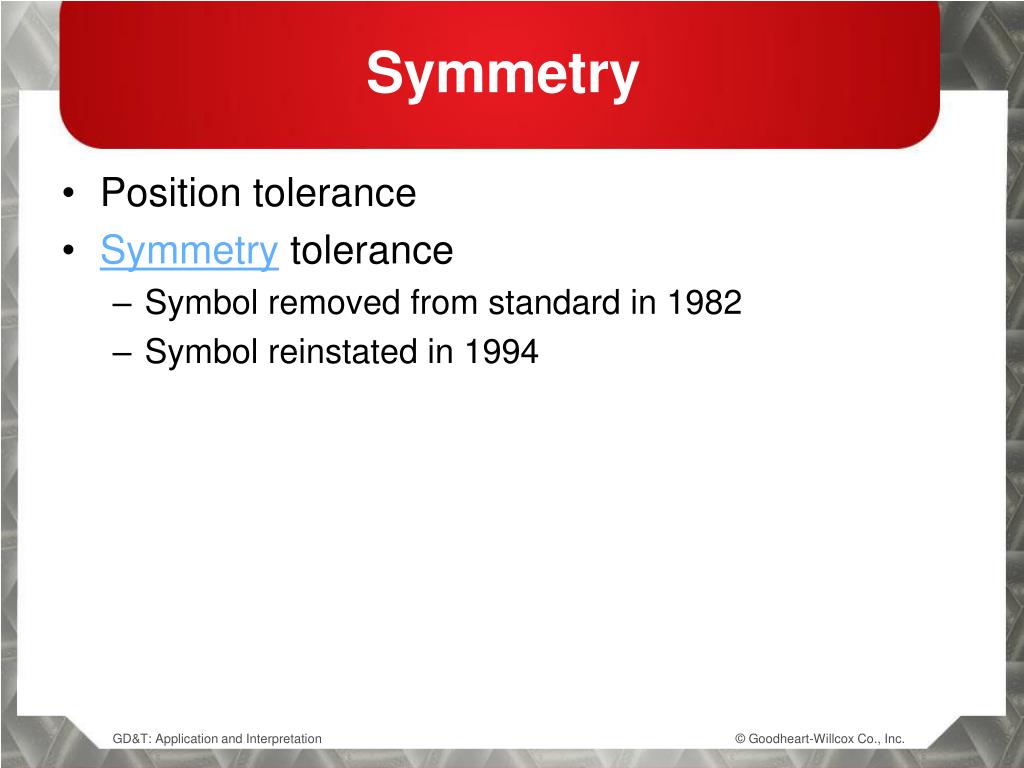 Symmetry

• Position tolerance
• Symmetry tolerance
– Symbol removed from standard in 1982
– Symbol reinstated in 1994

GD&T: Application and Interpretation

© Goodheart-Willcox Co., Inc.